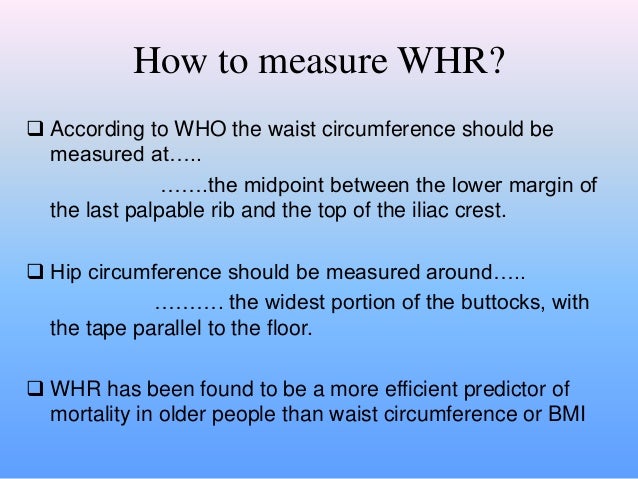 How to measure WHR?

❑ According to WHO the waist circumference should be measured at…..

…….the midpoint between the lower margin of the last palpable rib and the top of the iliac crest.

❑ Hip circumference should be measured around…..

………. the widest portion of the buttocks, with the tape parallel to the floor.

❑ WHR has been found to be a more efficient predictor of mortality in older people than waist circumference or BMI